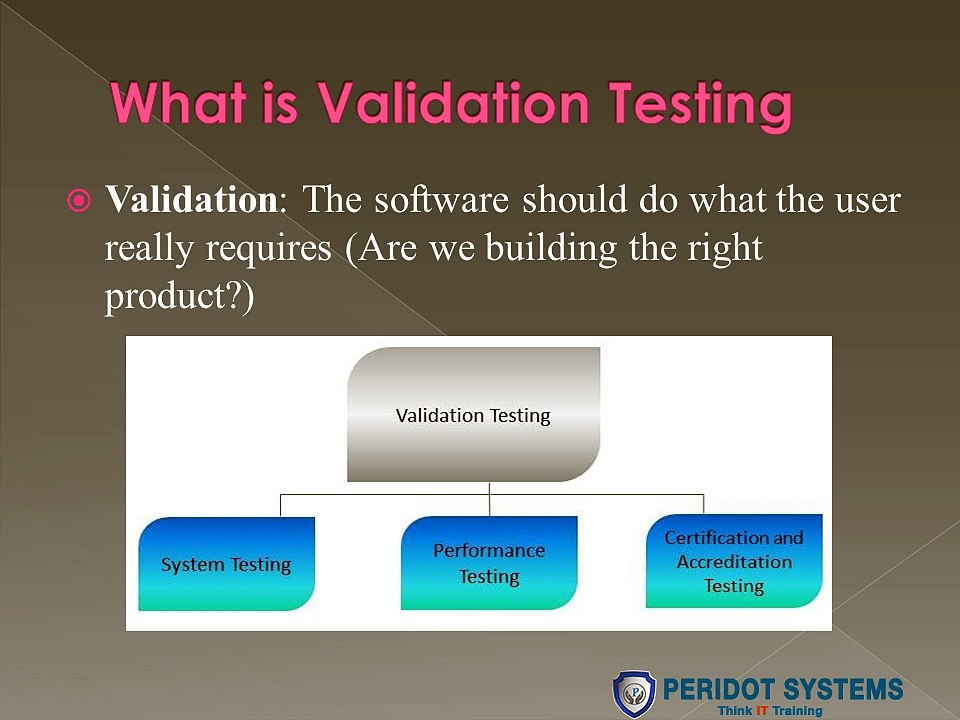 What is Validation Testing

Validation: The software should do what the user really requires (Are we building the right product?)

Validation Testing

System Testing

Performance Testing

Certification and Accreditation Testing

PERIDOT SYSTEMS
Think IT Training